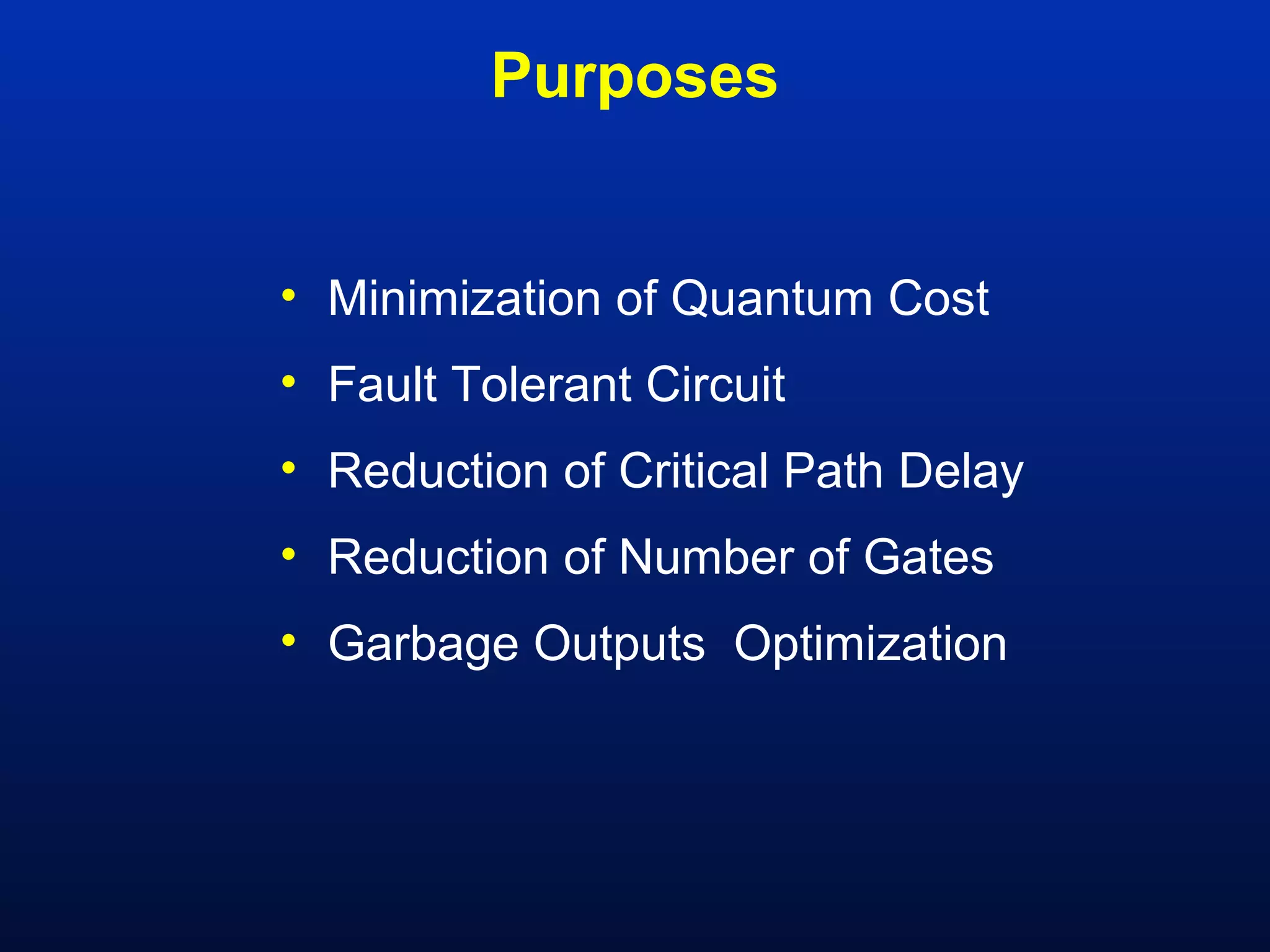 Purposes

• Minimization of Quantum Cost
• Fault Tolerant Circuit
• Reduction of Critical Path Delay
• Reduction of Number of Gates
• Garbage Outputs  Optimization